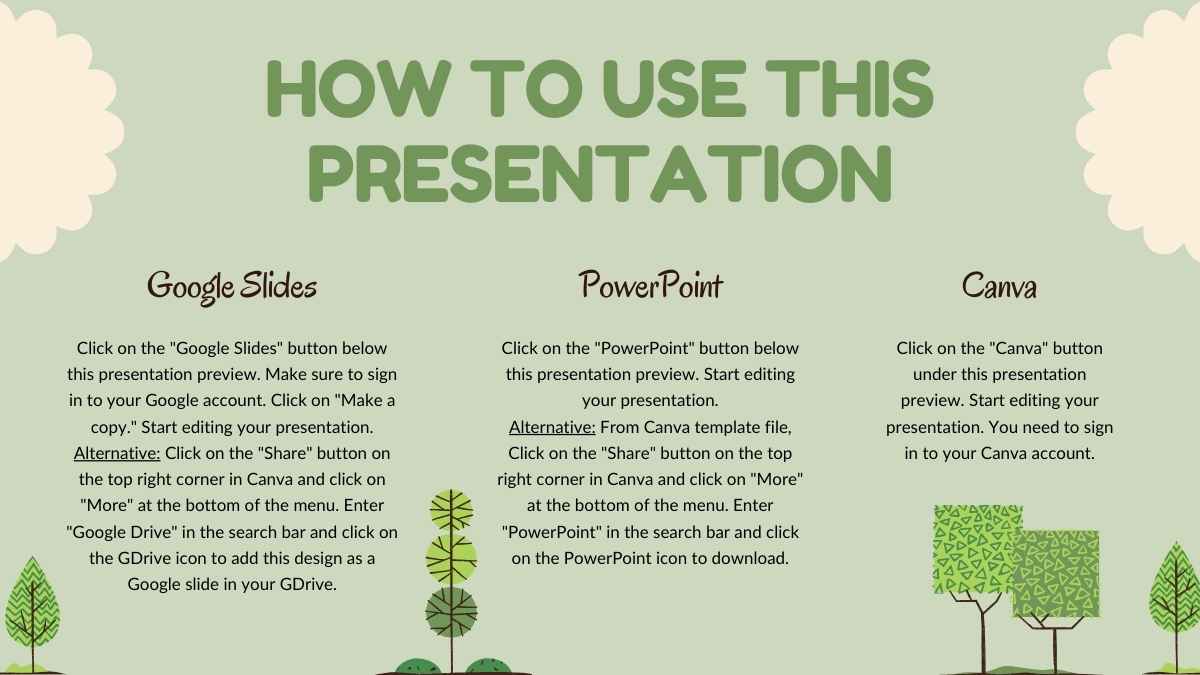 HOW TO USE THIS PRESENTATION

Google Slides

Click on the "Google Slides" button below this presentation preview. Make sure to sign in to your Google account. Click on "Make a copy." Start editing your presentation. Alternative: Click on the "Share" button on the top right corner in Canva and click on "More" at the bottom of the menu. Enter "Google Drive" in the search bar and click on the GDrive icon to add this design as a Google slide in your GDrive.

PowerPoint

Click on the "PowerPoint" button below this presentation preview. Start editing your presentation. Alternative: From Canva template file, Click on the "Share" button on the top right corner in Canva and click on "More" at the bottom of the menu. Enter "PowerPoint" in the search bar and click on the PowerPoint icon to download.

Canva

Click on the "Canva" button under this presentation preview. Start editing your presentation. You need to sign in to your Canva account.